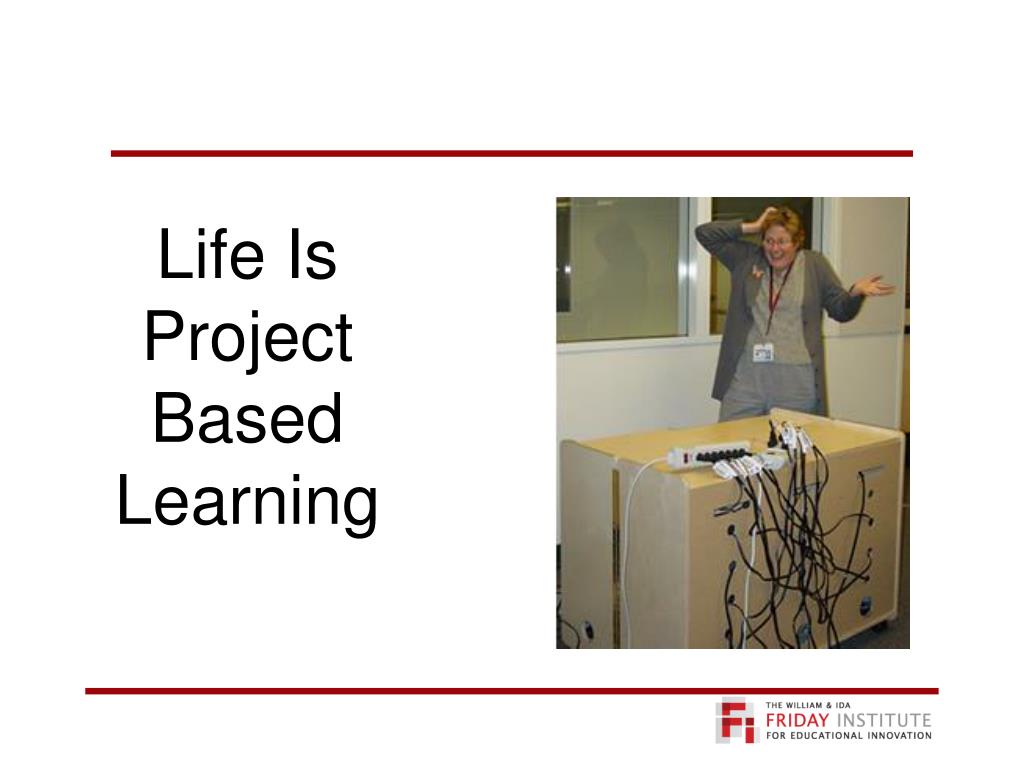 Life Is Project Based Learning

THE WILLIAM & IDA
FRIDAY INSTITUTE
FOR EDUCATIONAL INNOVATION